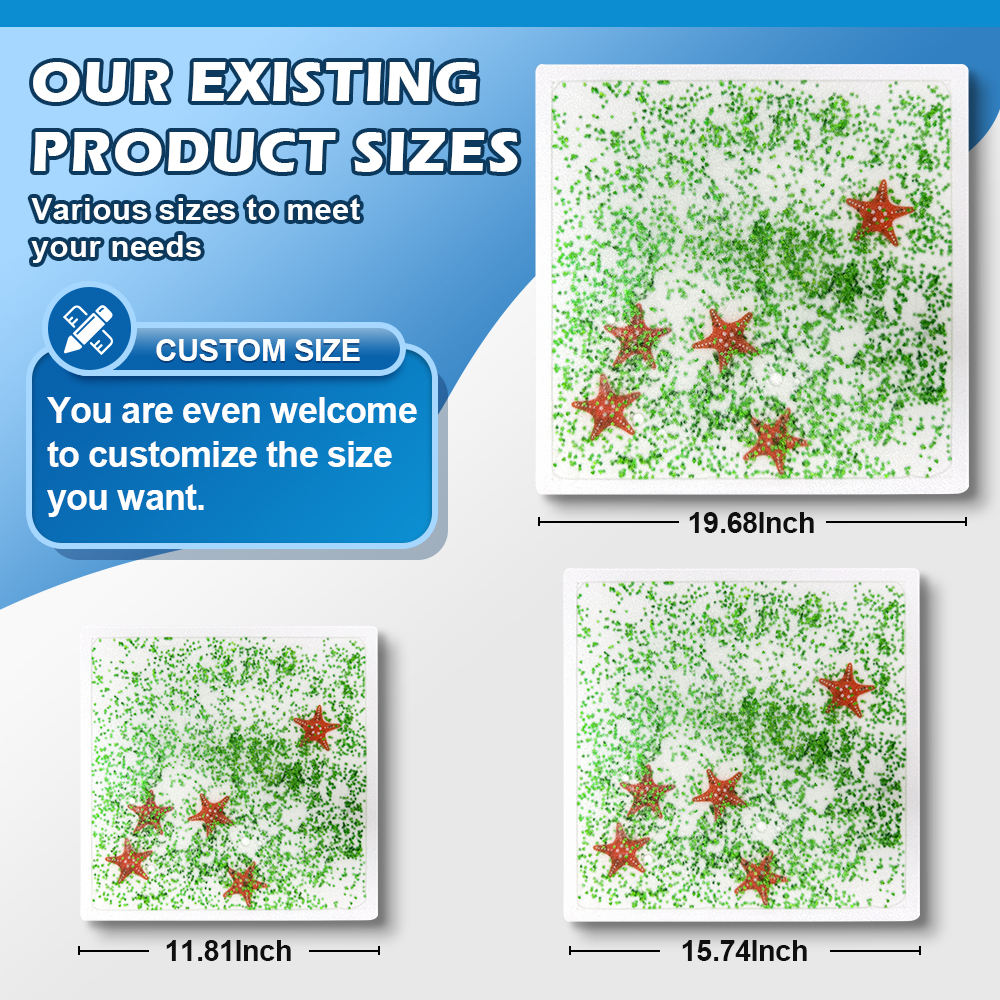 OUR EXISTING PRODUCT SIZES

Various sizes to meet your needs

CUSTOM SIZE

You are even welcome to customize the size you want.

19.68Inch

11.81Inch

15.74Inch